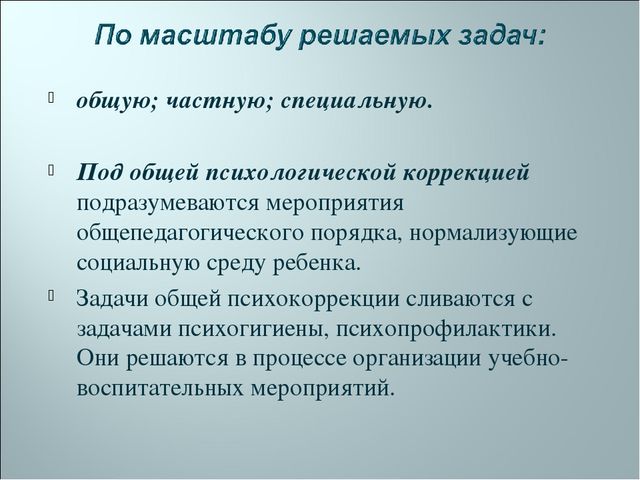 По масштабу решаемых задач:

общую; частную; специальную.

Под общей психологической коррекцией подразумеваются мероприятия общепедагогического порядка, нормализующие социальную среду ребенка.

Задачи общей психокоррекции сливаются с задачами психогигиены, психопрофилактики. Они решаются в процессе организации учебно-воспитательных мероприятий.